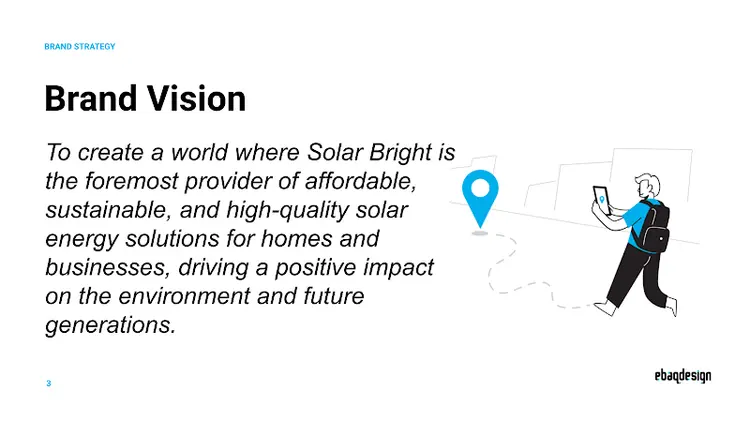 BRAND STRATEGY

Brand Vision

To create a world where Solar Bright is the foremost provider of affordable, sustainable, and high-quality solar energy solutions for homes and businesses, driving a positive impact on the environment and future generations.

3

ebaqdesign